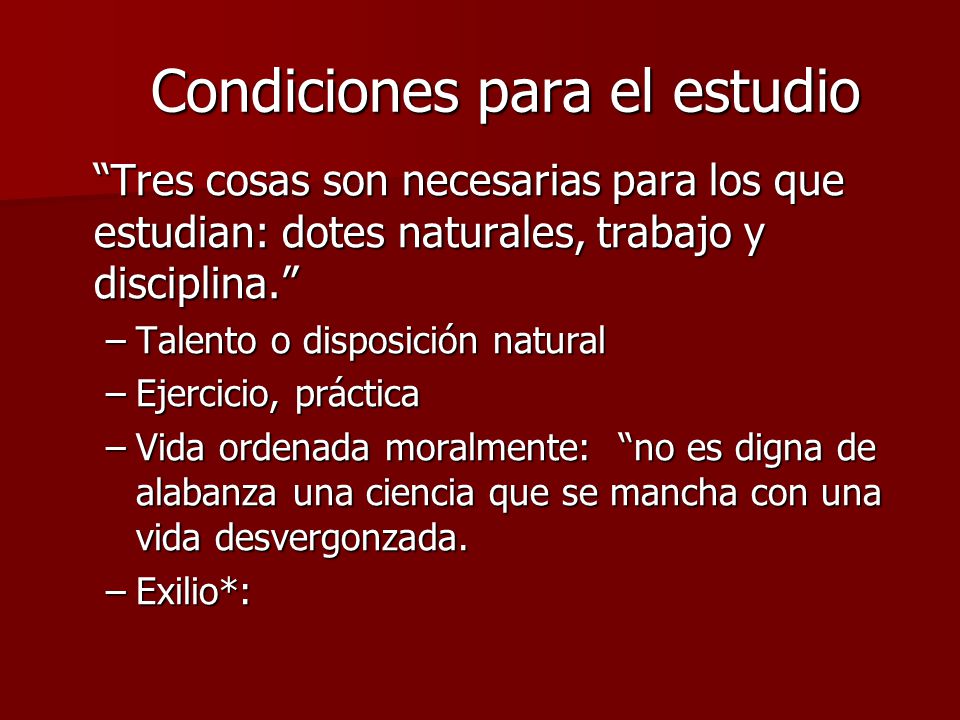 Condiciones para el estudio

“Tres cosas son necesarias para los que estudian: dotes naturales, trabajo y disciplina.”

– Talento o disposición natural
– Ejercicio, práctica
– Vida ordenada moralmente: “no es digna de alabanza una ciencia que se mancha con una vida desvergonzada.
– Exilio*: